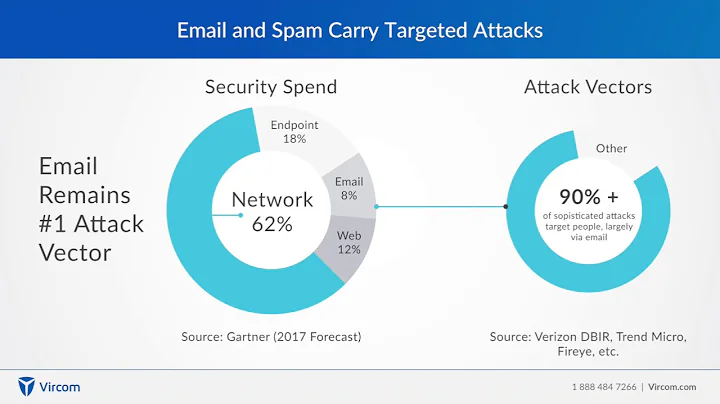 Email and Spam Carry Targeted Attacks

Email Remains #1 Attack Vector

Security Spend

Endpoint 18%

Email 8%

Web 12%

Network 62%

Source: Gartner (2017 Forecast)

Attack Vectors

Other

90% +
of sopisticated attacks target people, largely via email

Source: Verizon DBIR, Trend Micro, Fireye, etc.

Vircom

1 888 484 7266 | Vircom.com